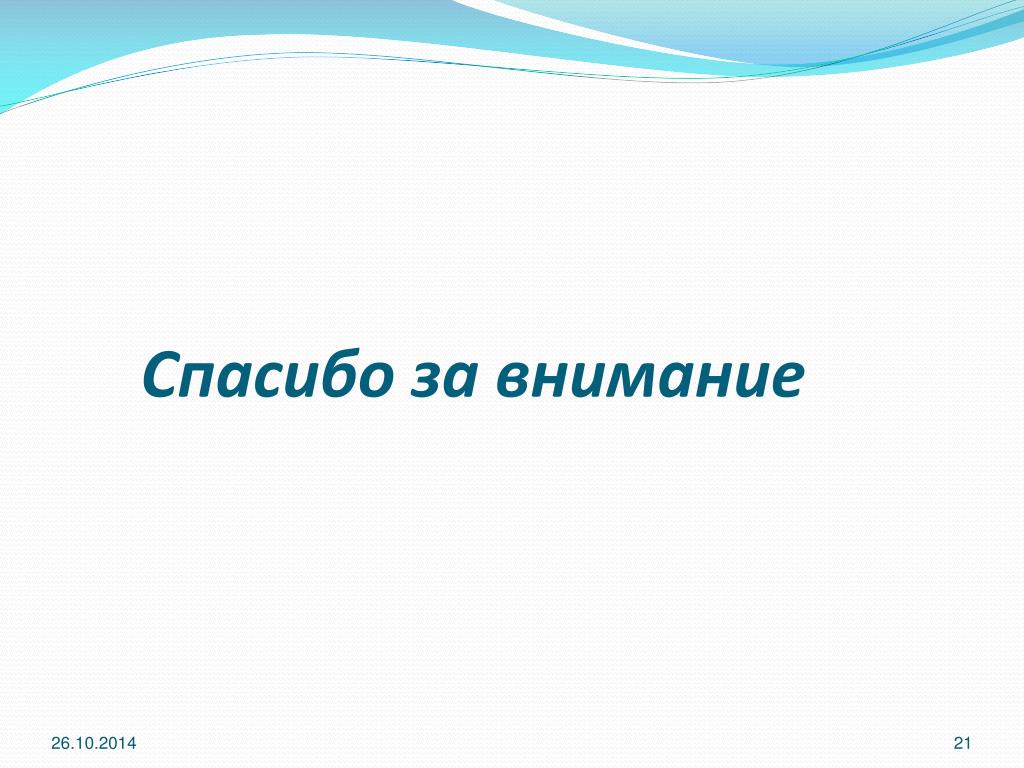 Спасибо за внимание

26.10.2014

21